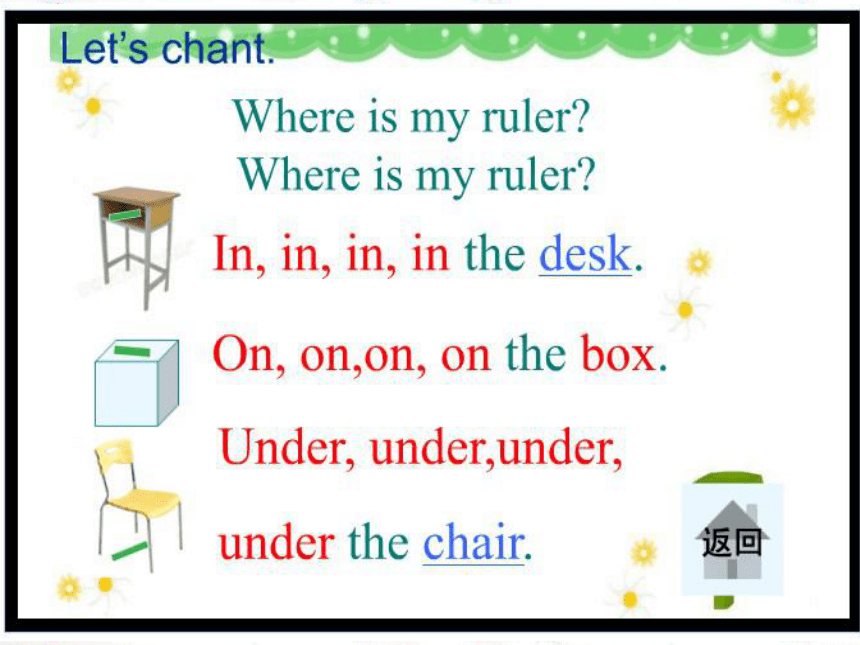 Let's chant.

Where is my ruler?
Where is my ruler?

In, in, in, in the desk.

On, on,on, on the box.

Under, under,under,

under the chair.

返回